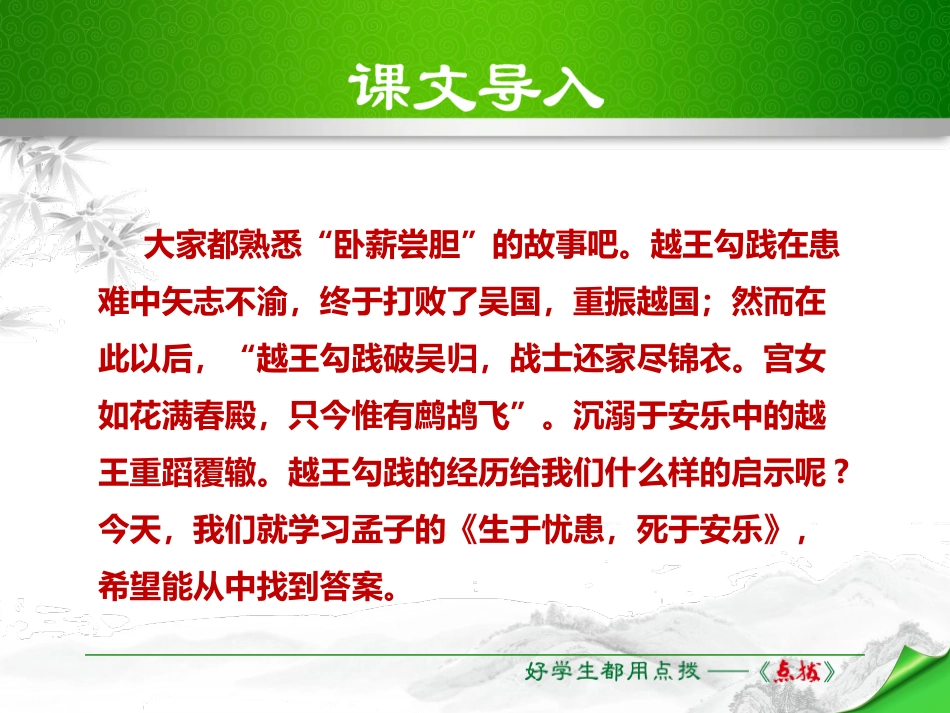 课文导入

大家都熟悉“卧薪尝胆”的故事吧。越王勾践在患难中矢志不渝，终于打败了吴国，重振越国；然而在此以后，“越王勾践破吴归，战士还家尽锦衣。宫女如花满春殿，只今惟有鹧鸪飞”。沉溺于安乐中的越王重蹈覆辙。越王勾践的经历给我们什么样的启示呢？今天，我们就学习孟子的《生于忧患，死于安乐》，希望能从中找到答案。

好学生都用点拨——《点拨》